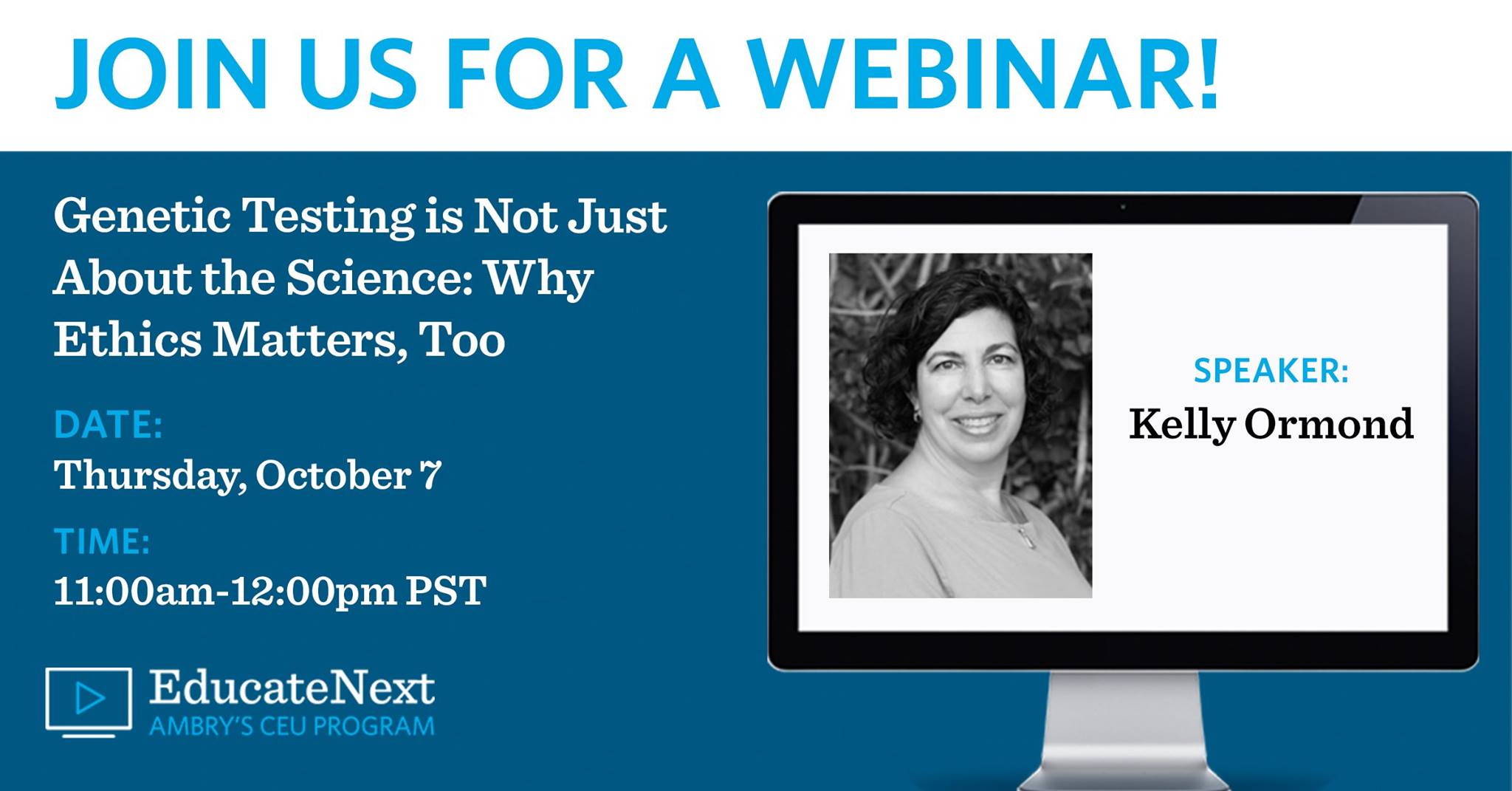 JOIN US FOR A WEBINAR!

Genetic Testing is Not Just About the Science: Why Ethics Matters, Too

DATE:
Thursday, October 7

TIME:
11:00am-12:00pm PST

EducateNext
AMBRY'S CEU PROGRAM

SPEAKER:
Kelly Ormond